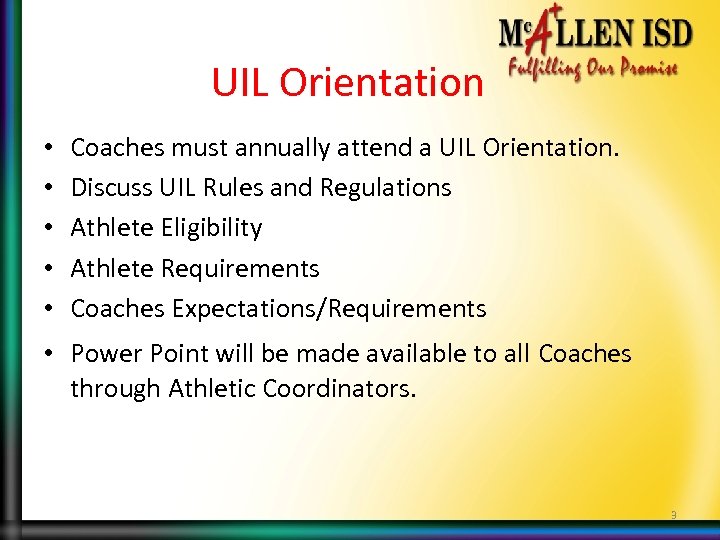 McALLEN ISD
Fulfilling Our Promise

UIL Orientation

• Coaches must annually attend a UIL Orientation.
• Discuss UIL Rules and Regulations
• Athlete Eligibility
• Athlete Requirements
• Coaches Expectations/Requirements
• Power Point will be made available to all Coaches through Athletic Coordinators.

3